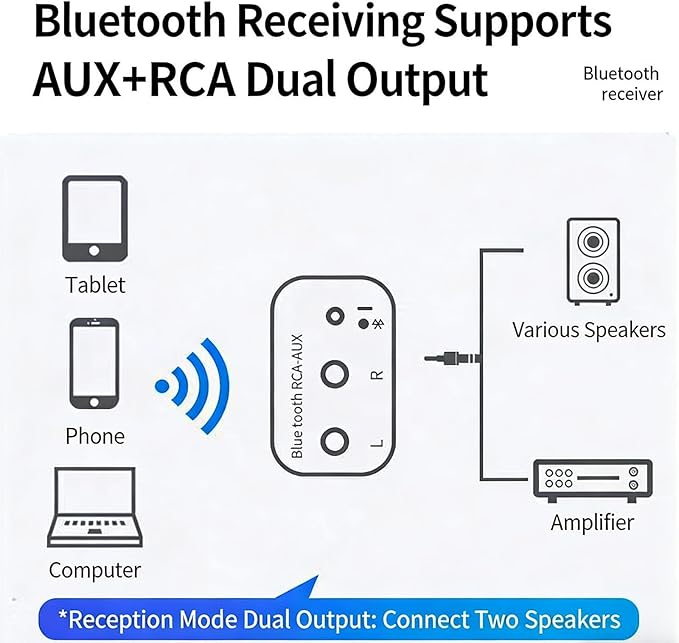 Bluetooth Receiving Supports AUX+RCA Dual Output

Bluetooth receiver

Tablet

Phone

Computer

Blue tooth RCA-AUX

R

L

Various Speakers

Amplifier

*Reception Mode Dual Output: Connect Two Speakers